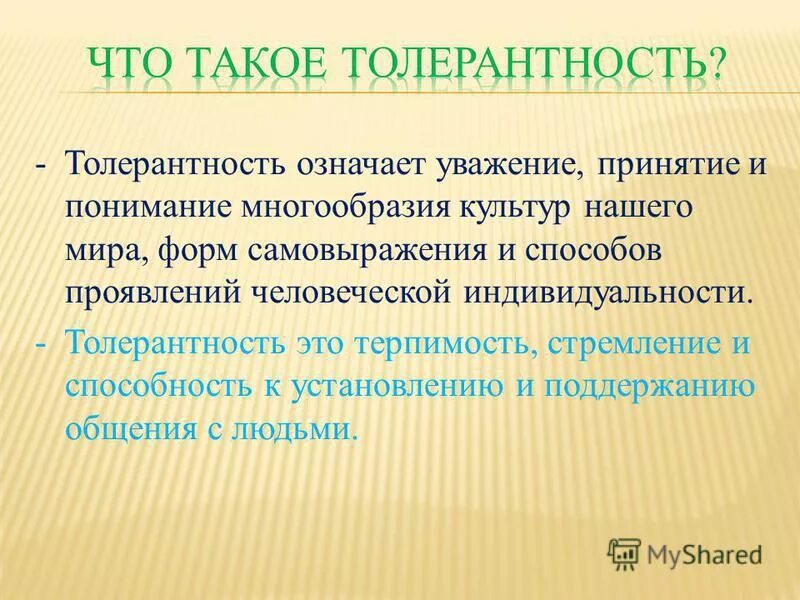 ЧТО ТАКОЕ ТОЛЕРАНТНОСТЬ?

- Толерантность означает уважение, принятие и понимание многообразия культур нашего мира, форм самовыражения и способов проявлений человеческой индивидуальности.

- Толерантность это терпимость, стремление и способность к установлению и поддержанию общения с людьми.

MyShared